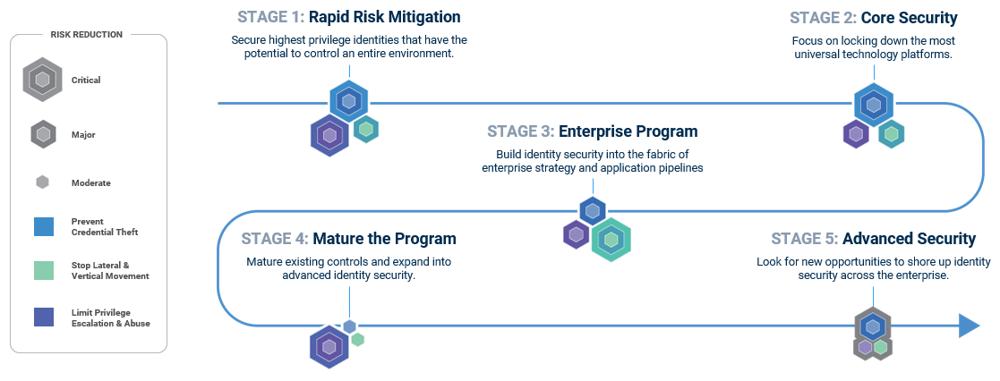 RISK REDUCTION

Critical

Major

Moderate

Prevent Credential Theft

Stop Lateral & Vertical Movement

Limit Privilege Escalation & Abuse

STAGE 1: Rapid Risk Mitigation

Secure highest privilege identities that have the potential to control an entire environment.

STAGE 2: Core Security

Focus on locking down the most universal technology platforms.

STAGE 3: Enterprise Program

Build identity security into the fabric of enterprise strategy and application pipelines

STAGE 4: Mature the Program

Mature existing controls and expand into advanced identity security.

STAGE 5: Advanced Security

Look for new opportunities to shore up identity security across the enterprise.